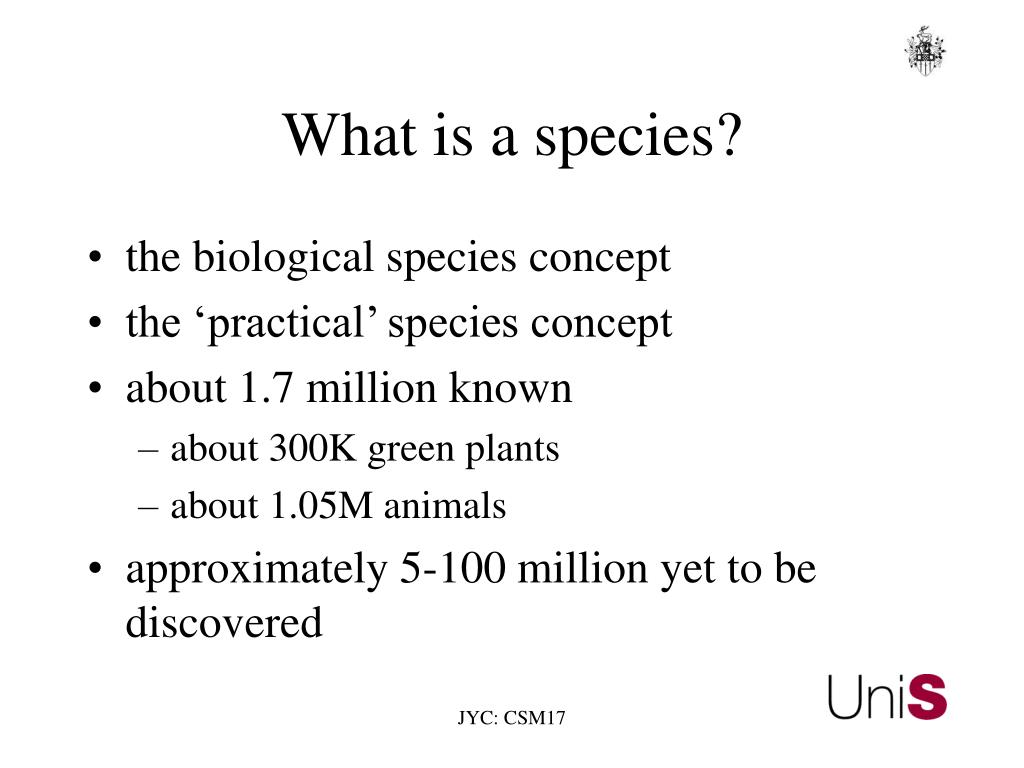 What is a species?

• the biological species concept
• the ‘practical’ species concept
• about 1.7 million known
– about 300K green plants
– about 1.05M animals
• approximately 5-100 million yet to be discovered

JYC: CSM17

UniS